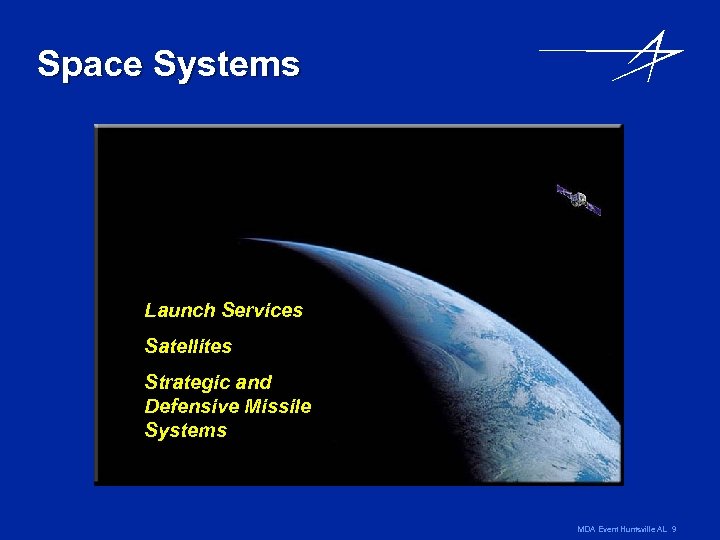 Space Systems

Launch Services

Satellites

Strategic and Defensive Missile Systems

MDA Event Huntsville AL 9